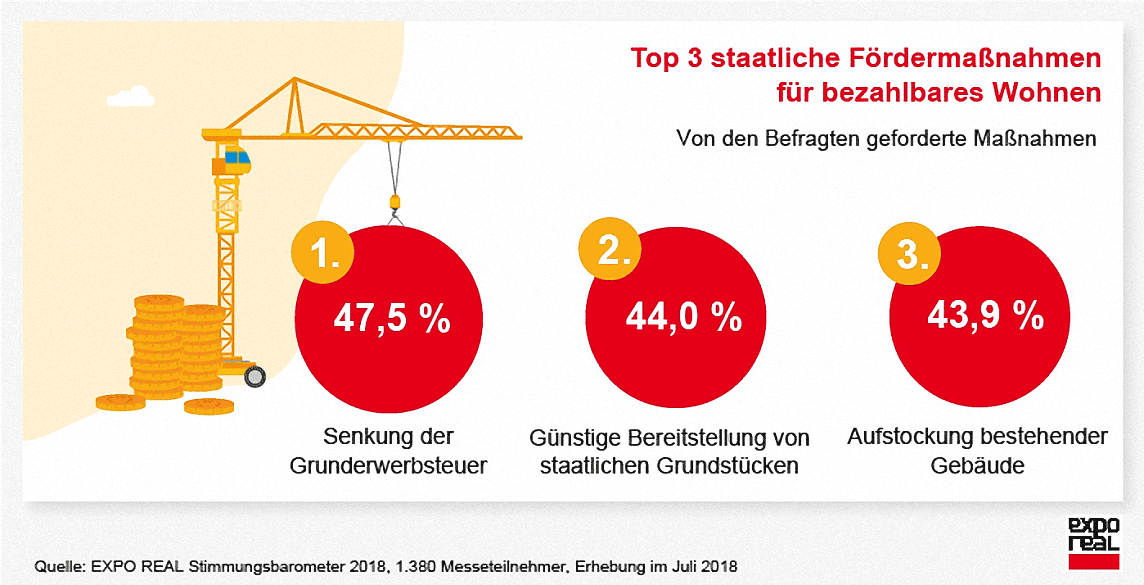 Top 3 staatliche Fördermaßnahmen für bezahlbares Wohnen

Von den Befragten geforderte Maßnahmen

1.
47,5 %
Senkung der Grunderwerbsteuer

2.
44,0 %
Günstige Bereitstellung von staatlichen Grundstücken

3.
43,9 %
Aufstockung bestehender Gebäude

Quelle: EXPO REAL Stimmungsbarometer 2018, 1.380 Messeteilnehmer, Erhebung im Juli 2018

expo real